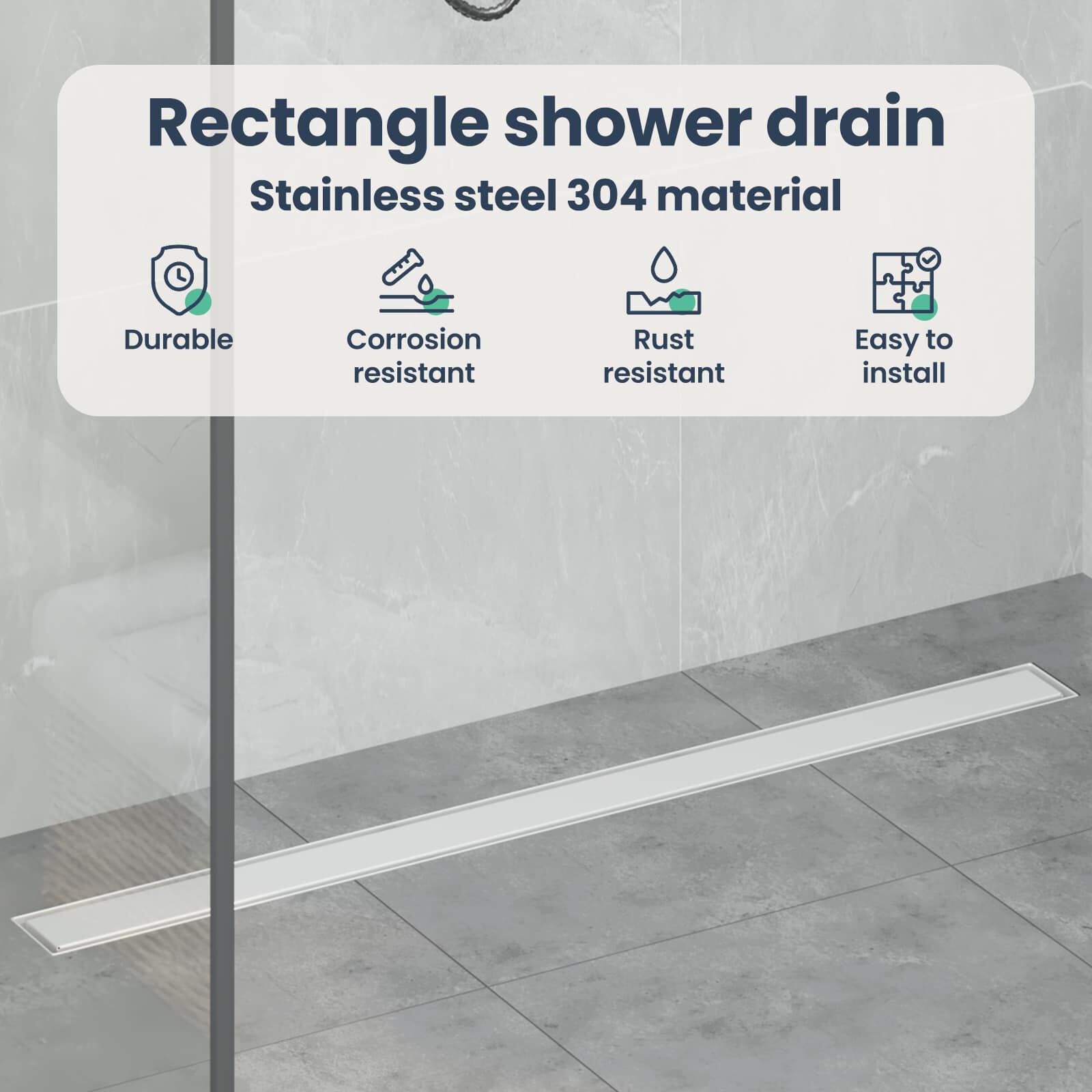 Rectangle shower drain

Stainless steel 304 material

Durable

Corrosion resistant

Rust resistant

Easy to install